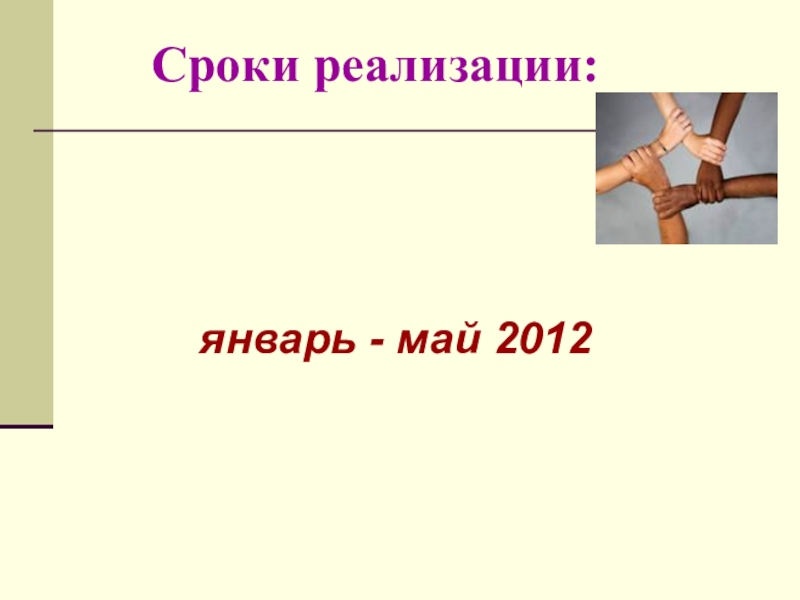 Сроки реализации:

январь - май 2012